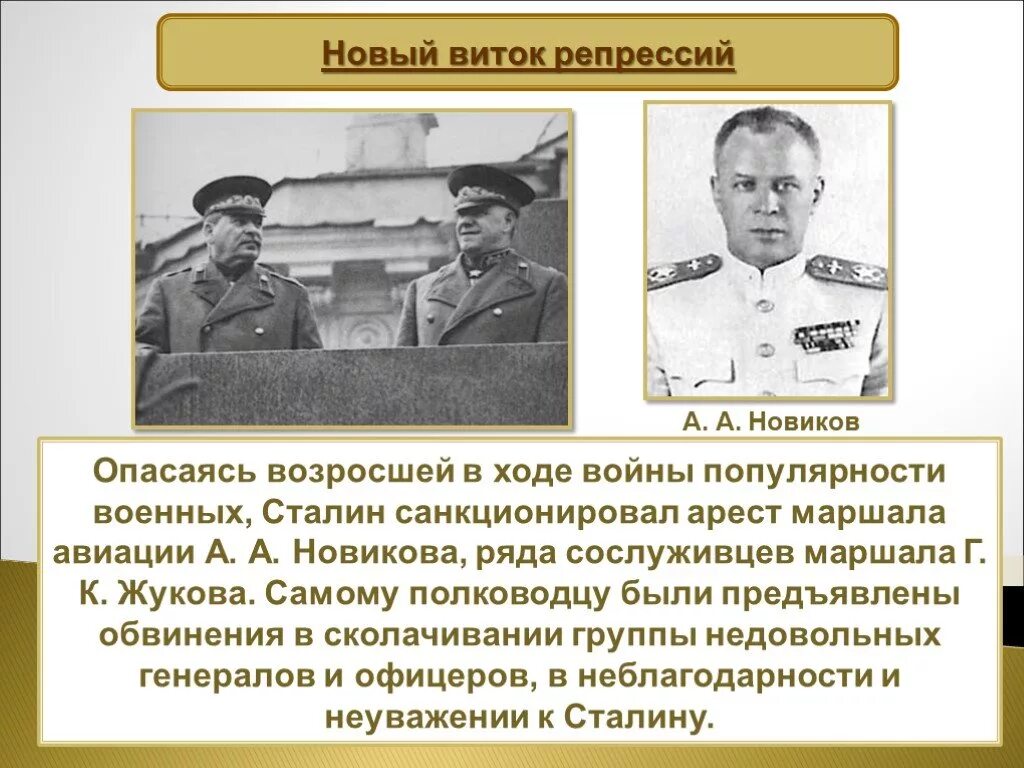 Новый виток репрессий

А. А. Новиков

Опасаясь возросшей в ходе войны популярности военных, Сталин санкционировал арест маршала авиации А. А. Новикова, ряда сослуживцев маршала Г. К. Жукова. Самому полководцу были предъявлены обвинения в сколачивании группы недовольных генералов и офицеров, в неблагодарности и неуважении к Сталину.